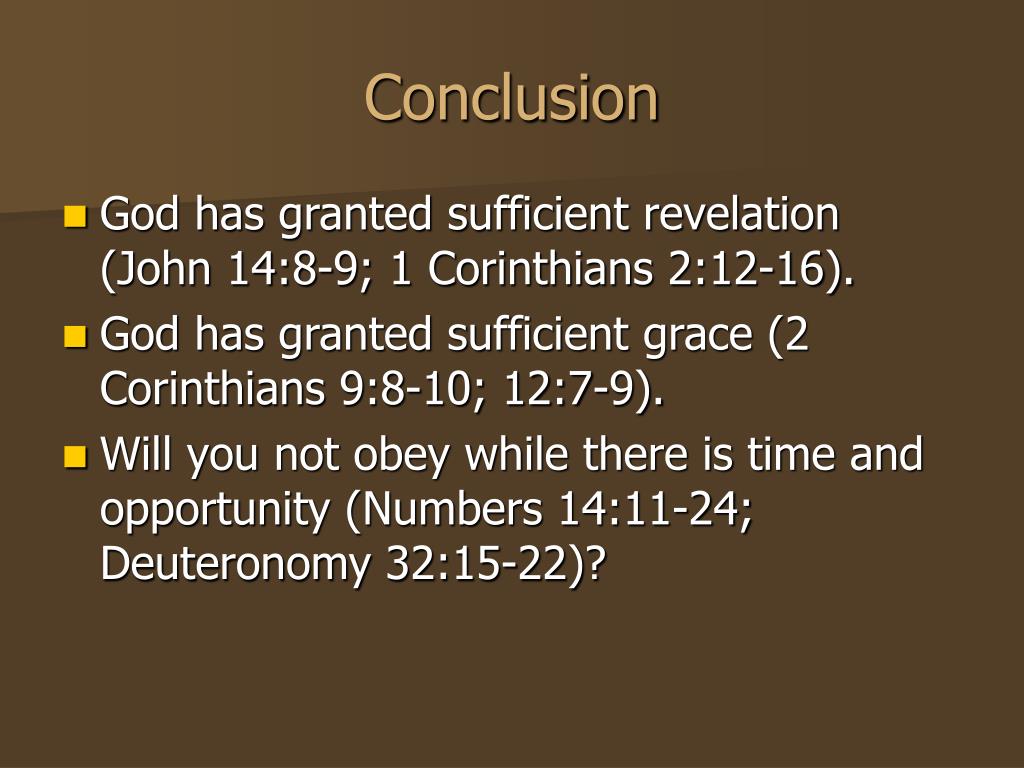 Conclusion

God has granted sufficient revelation (John 14:8-9; 1 Corinthians 2:12-16).

God has granted sufficient grace (2 Corinthians 9:8-10; 12:7-9).

Will you not obey while there is time and opportunity (Numbers 14:11-24; Deuteronomy 32:15-22)?